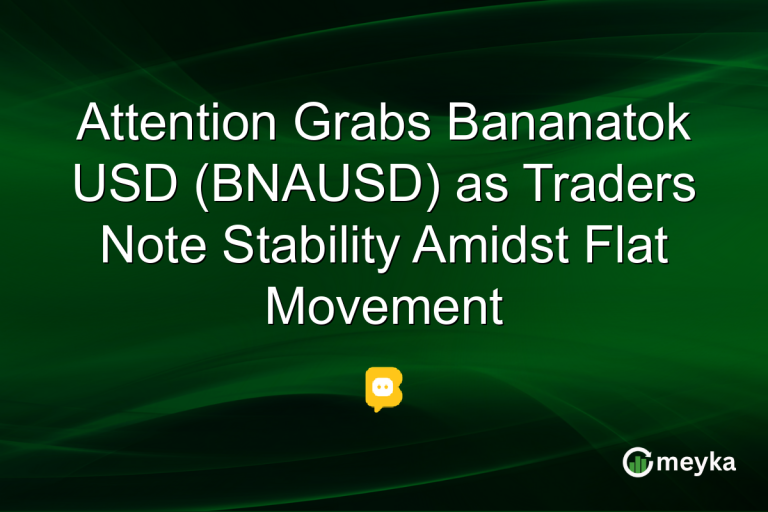 Attention Grabs Bananatok USD (BNAUSD) as Traders Note Stability Amidst Flat Movement

meyka